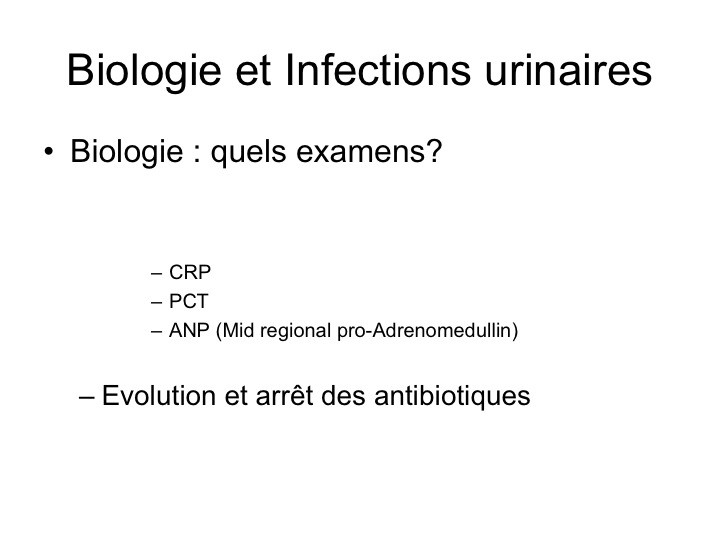 Biologie et Infections urinaires

• Biologie : quels examens?

– CRP
– PCT
– ANP (Mid regional pro-Adrenomedullin)

– Evolution et arrêt des antibiotiques